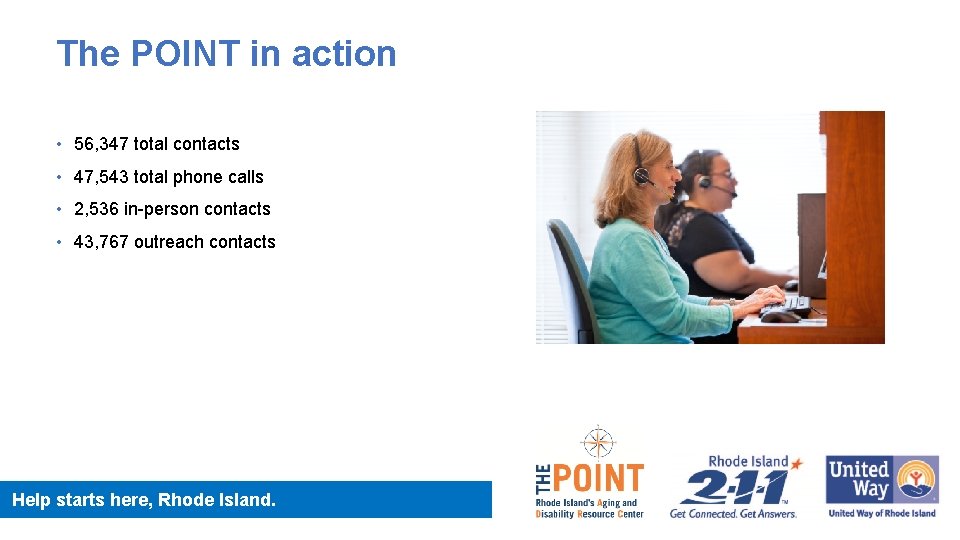 The POINT in action

• 56,347 total contacts
• 47,543 total phone calls
• 2,536 in-person contacts
• 43,767 outreach contacts

Help starts here, Rhode Island.

THE POINT
Rhode Island's Aging and Disability Resource Center

Rhode Island 2-1-1
Get Connected. Get Answers.

United Way
United Way of Rhode Island